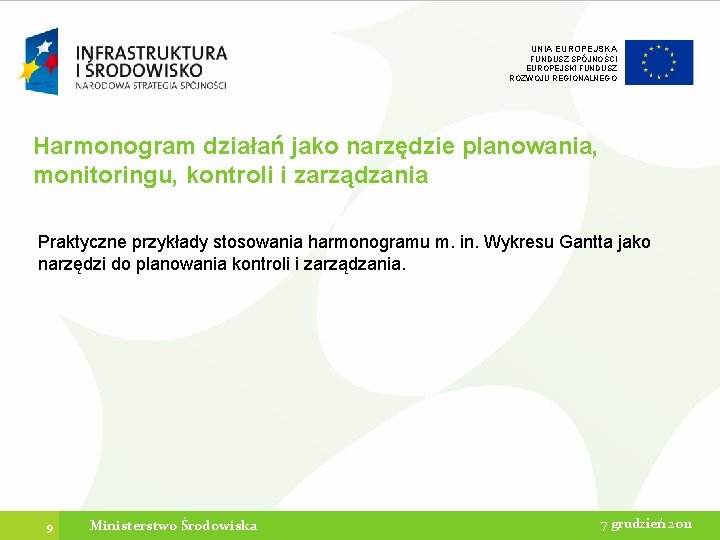 INFRASTRUKTURA I ŚRODOWISKO
NARODOWA STRATEGIA SPÓJNOŚCI

UNIA EUROPEJSKA
FUNDUSZ SPÓJNOŚCI
EUROPEJSKI FUNDUSZ
ROZWOJU REGIONALNEGO

Harmonogram działań jako narzędzie planowania, monitoringu, kontroli i zarządzania

Praktyczne przykłady stosowania harmonogramu m. in. Wykresu Gantta jako narzędzi do planowania kontroli i zarządzania.

9

Ministerstwo Środowiska

7 grudzień 2011